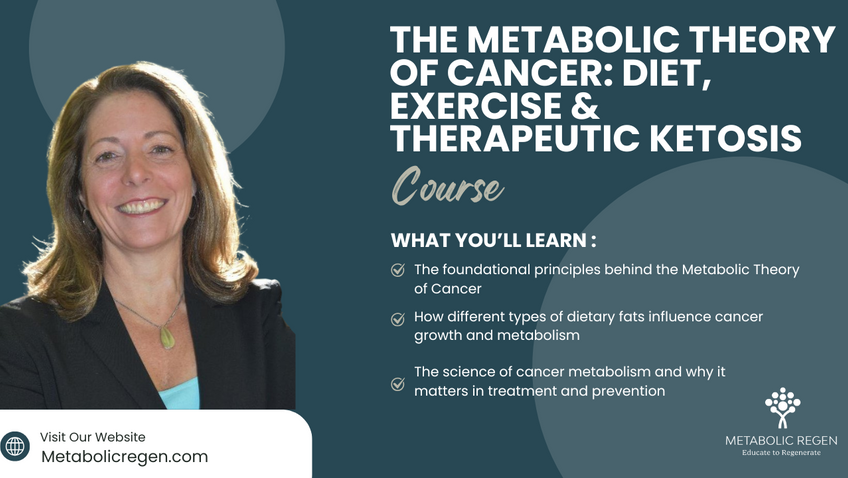 THE METABOLIC THEORY OF CANCER: DIET, EXERCISE & THERAPEUTIC KETOSIS

Course

WHAT YOU'LL LEARN :

The foundational principles behind the Metabolic Theory of Cancer

How different types of dietary fats influence cancer growth and metabolism

The science of cancer metabolism and why it matters in treatment and prevention

Visit Our Website
Metabolicregen.com

METABOLIC REGEN
Educate to Regenerate